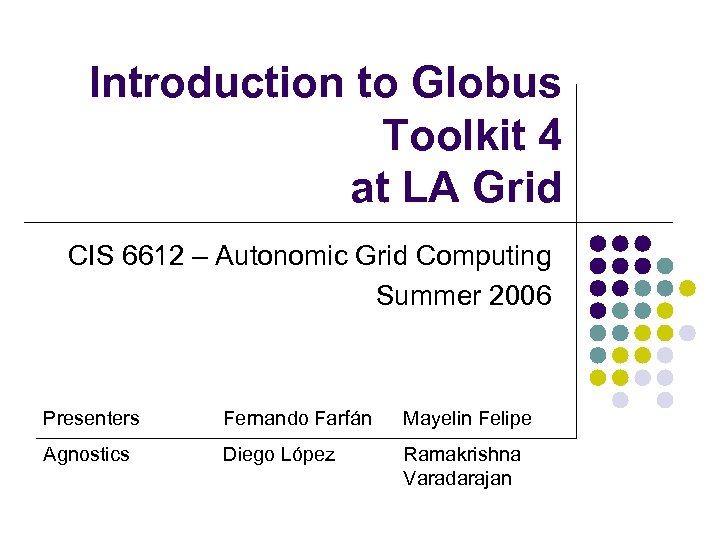 Introduction to Globus Toolkit 4 at LA Grid

CIS 6612 – Autonomic Grid Computing
Summer 2006

| Presenters | Fernando Farfán | Mayelin Felipe |
|---|---|---|
| Agnostics | Diego López | Ramakrishna Varadarajan |